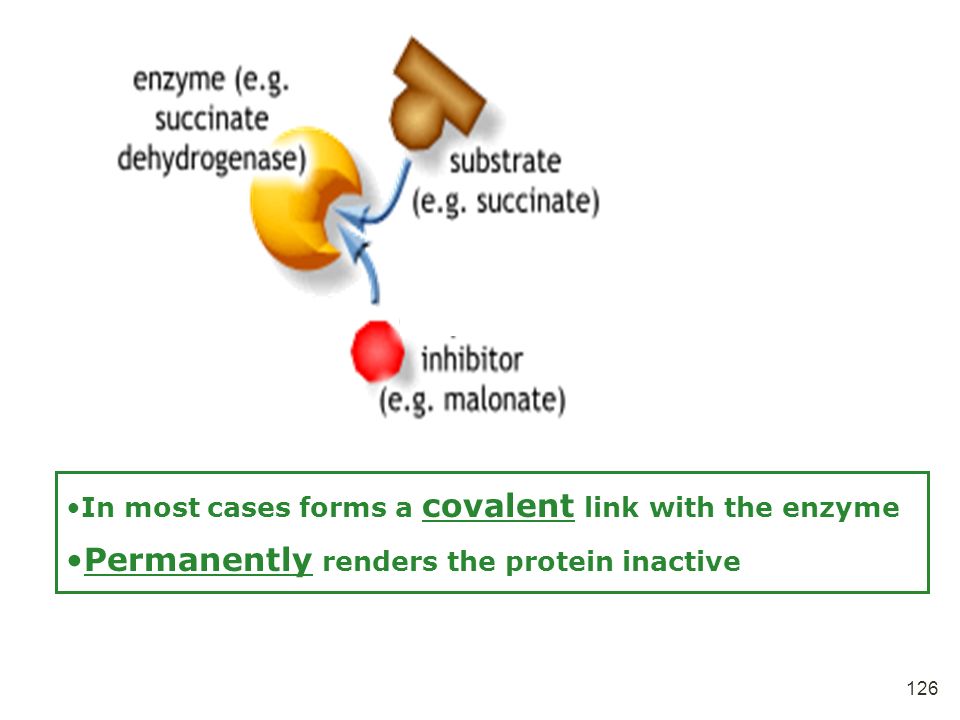 enzyme (e.g. succinate dehydrogenase)

substrate (e.g. succinate)

inhibitor (e.g. malonate)

•In most cases forms a covalent link with the enzyme

•Permanently renders the protein inactive

126